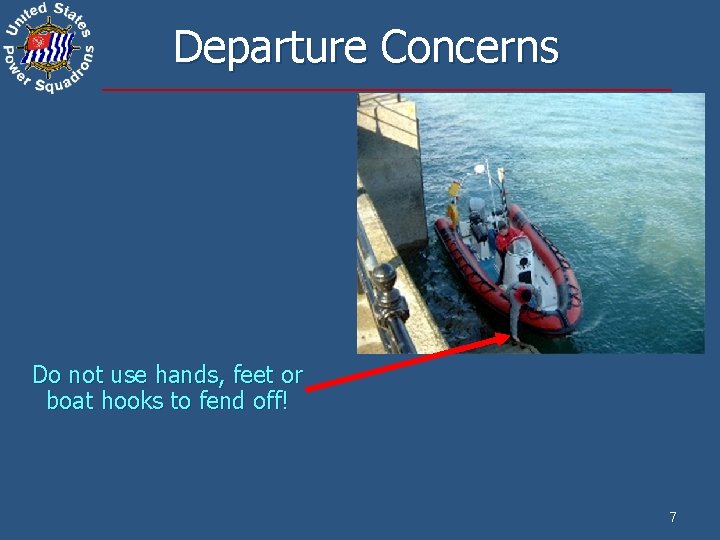 United States Power Squadrons

Departure Concerns

Do not use hands, feet or boat hooks to fend off!

7